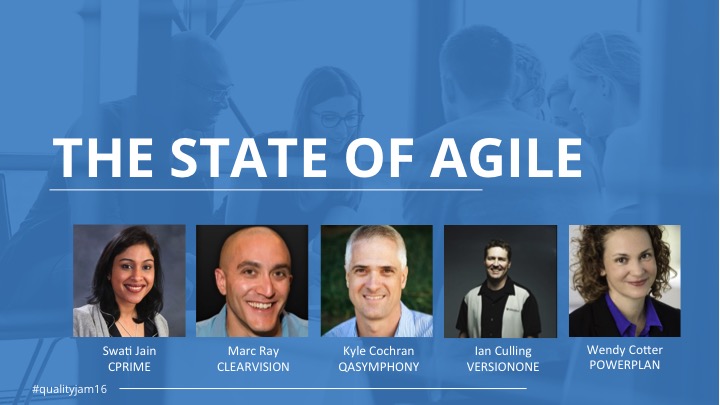 THE STATE OF AGILE

Swati Jain
CPRIME

Marc Ray
CLEARVISION

Kyle Cochran
QASYMPHONY

Ian Culling
VERSIONONE

Wendy Cotter
POWERPLAN

#qualityjam16